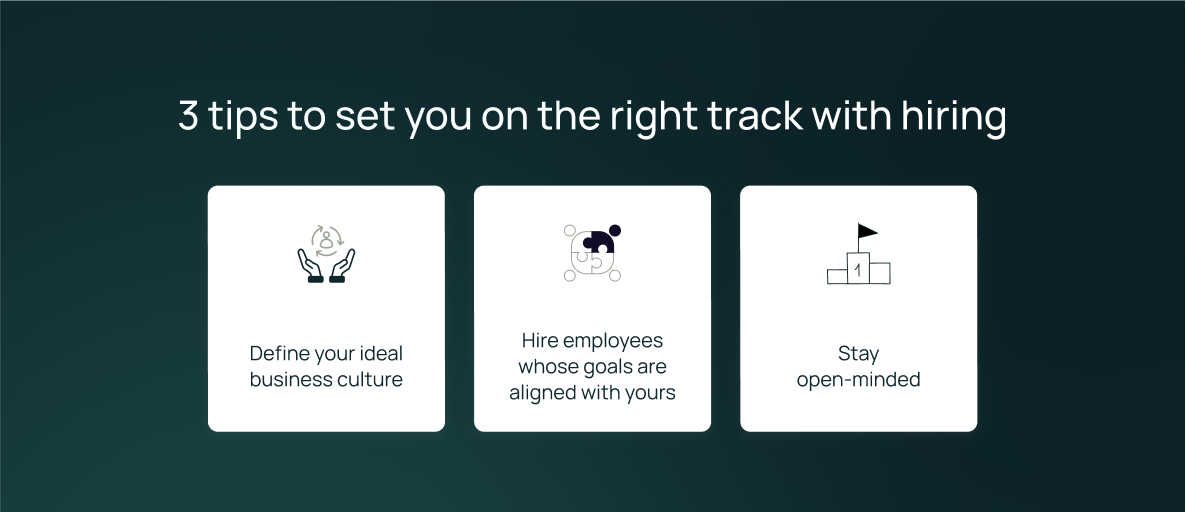 3 tips to set you on the right track with hiring

Define your ideal business culture

Hire employees whose goals are aligned with yours

1

Stay open-minded